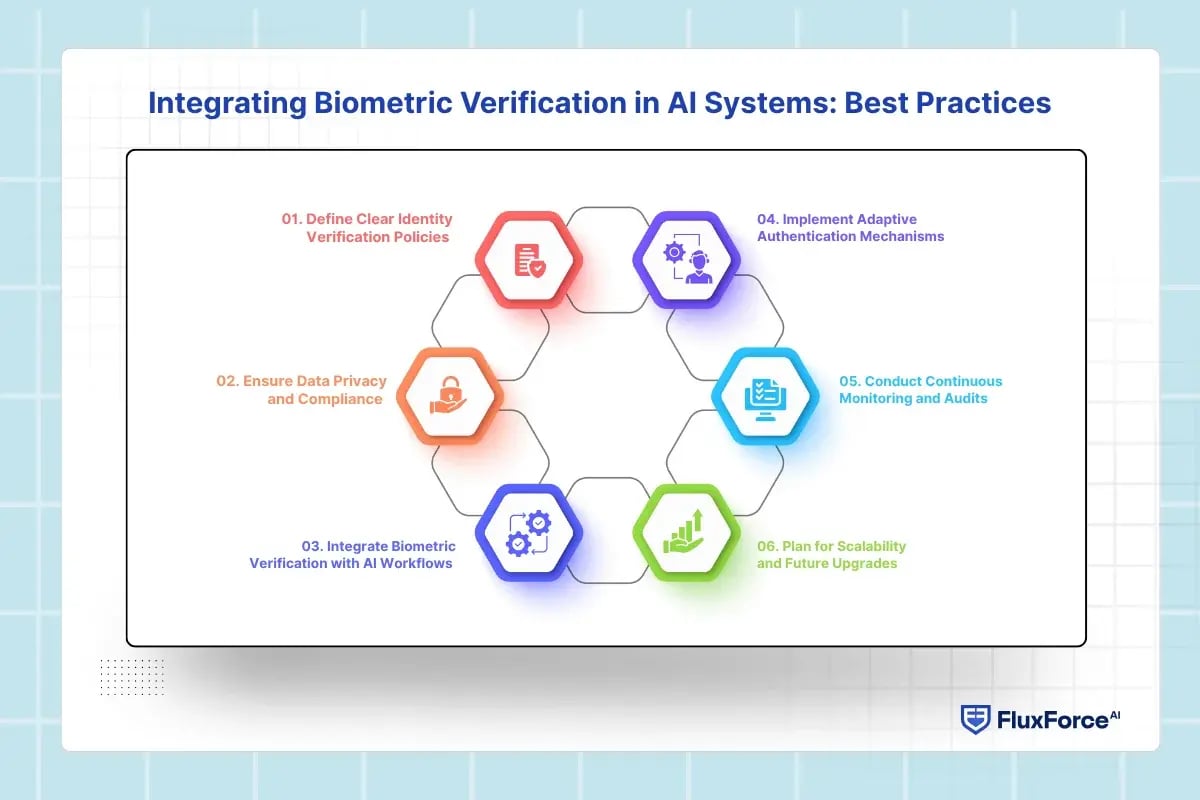 Integrating Biometric Verification in AI Systems: Best Practices

01. Define Clear Identity Verification Policies

02. Ensure Data Privacy and Compliance

03. Integrate Biometric Verification with AI Workflows

04. Implement Adaptive Authentication Mechanisms

05. Conduct Continuous Monitoring and Audits

06. Plan for Scalability and Future Upgrades

FluxForce AI